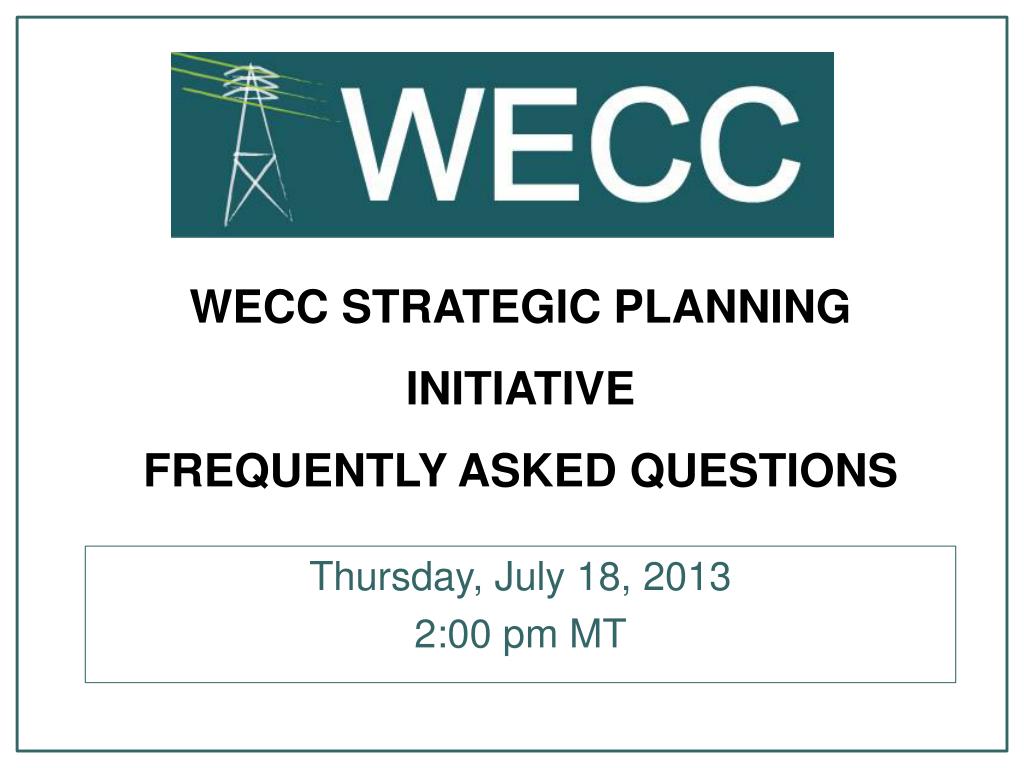 WECC

WECC STRATEGIC PLANNING
INITIATIVE
FREQUENTLY ASKED QUESTIONS

Thursday, July 18, 2013
2:00 pm MT